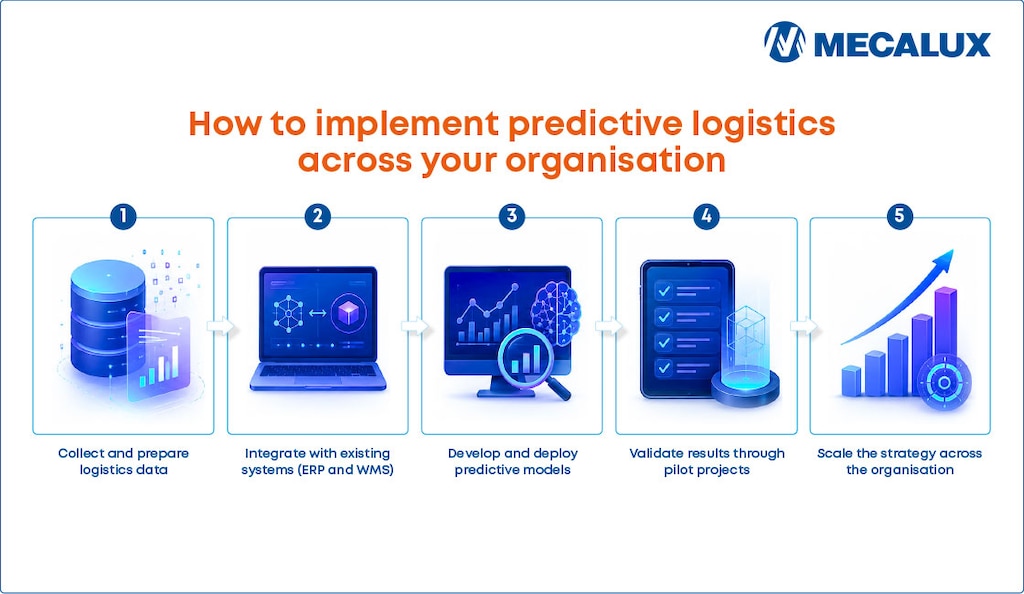 MECALUX

How to implement predictive logistics across your organisation

1

Collect and prepare logistics data

2

Integrate with existing systems (ERP and WMS)

3

Develop and deploy predictive models

4

Validate results through pilot projects

5

Scale the strategy across the organisation